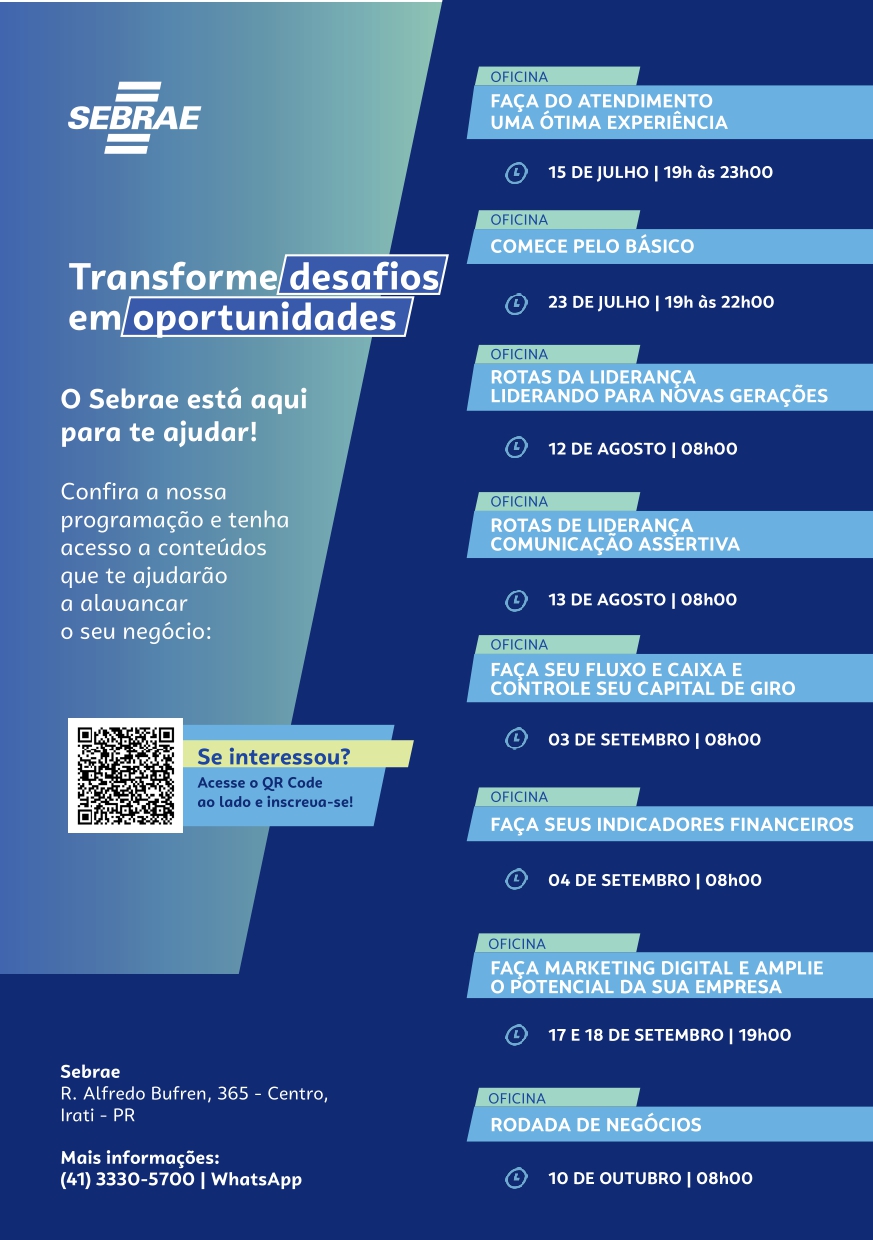 SEBRAE

Transforme desafios em oportunidades

O Sebrae está aqui para te ajudar!

Confira a nossa programação e tenha acesso a conteúdos que te ajudarão a alavancar o seu negócio:

Se interessou?
Acesse o QR Code ao lado e inscreva-se!

Sebrae
R. Alfredo Bufren, 365 - Centro, Irati - PR

Mais informações:
(41) 3330-5700 | WhatsApp

OFICINA
FAÇA DO ATENDIMENTO UMA ÓTIMA EXPERIÊNCIA
15 DE JULHO | 19h às 23h00

OFICINA
COMECE PELO BÁSICO
23 DE JULHO | 19h às 22h00

OFICINA
ROTAS DA LIDERANÇA LIDERANDO PARA NOVAS GERAÇÕES
12 DE AGOSTO | 08h00

OFICINA
ROTAS DE LIDERANÇA COMUNICAÇÃO ASSERTIVA
13 DE AGOSTO | 08h00

OFICINA
FAÇA SEU FLUXO E CAIXA E CONTROLE SEU CAPITAL DE GIRO
03 DE SETEMBRO | 08h00

OFICINA
FAÇA SEUS INDICADORES FINANCEIROS
04 DE SETEMBRO | 08h00

OFICINA
FAÇA MARKETING DIGITAL E AMPLIE O POTENCIAL DA SUA EMPRESA
17 E 18 DE SETEMBRO | 19h00

OFICINA
RODADA DE NEGÓCIOS
10 DE OUTUBRO | 08h00